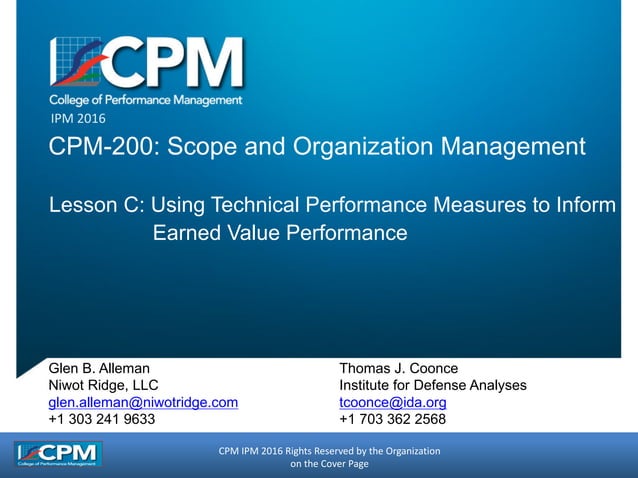 CPM
College of Performance Management
IPM 2016

CPM-200: Scope and Organization Management

Lesson C: Using Technical Performance Measures to Inform Earned Value Performance

Glen B. Alleman
Niwot Ridge, LLC
glen.alleman@niwotridge.com
+1 303 241 9633

Thomas J. Coonce
Institute for Defense Analyses
tcoonce@ida.org
+1 703 362 2568

CPM
College of Performance Management

CPM IPM 2016 Rights Reserved by the Organization on the Cover Page